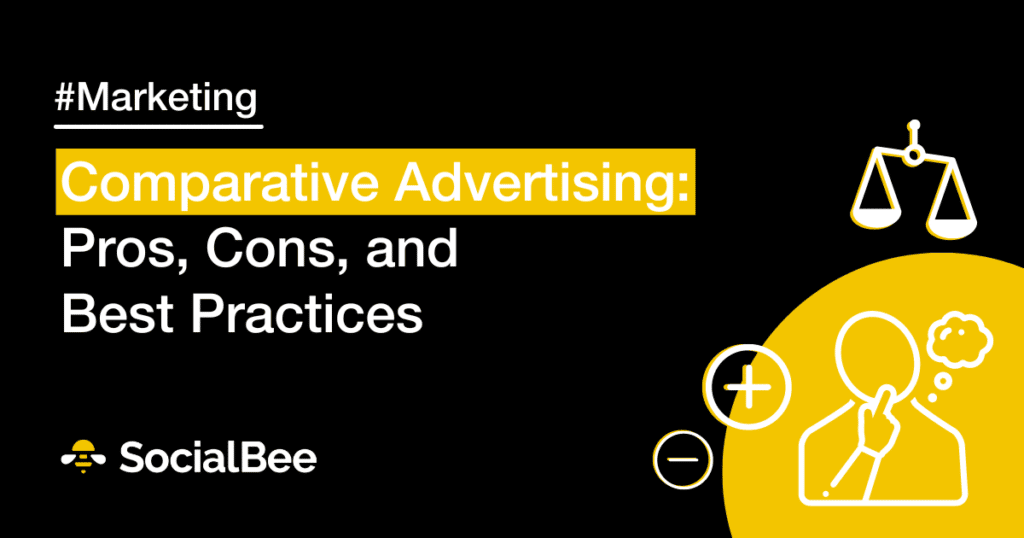 #Marketing

Comparative Advertising: Pros, Cons, and Best Practices

SocialBee